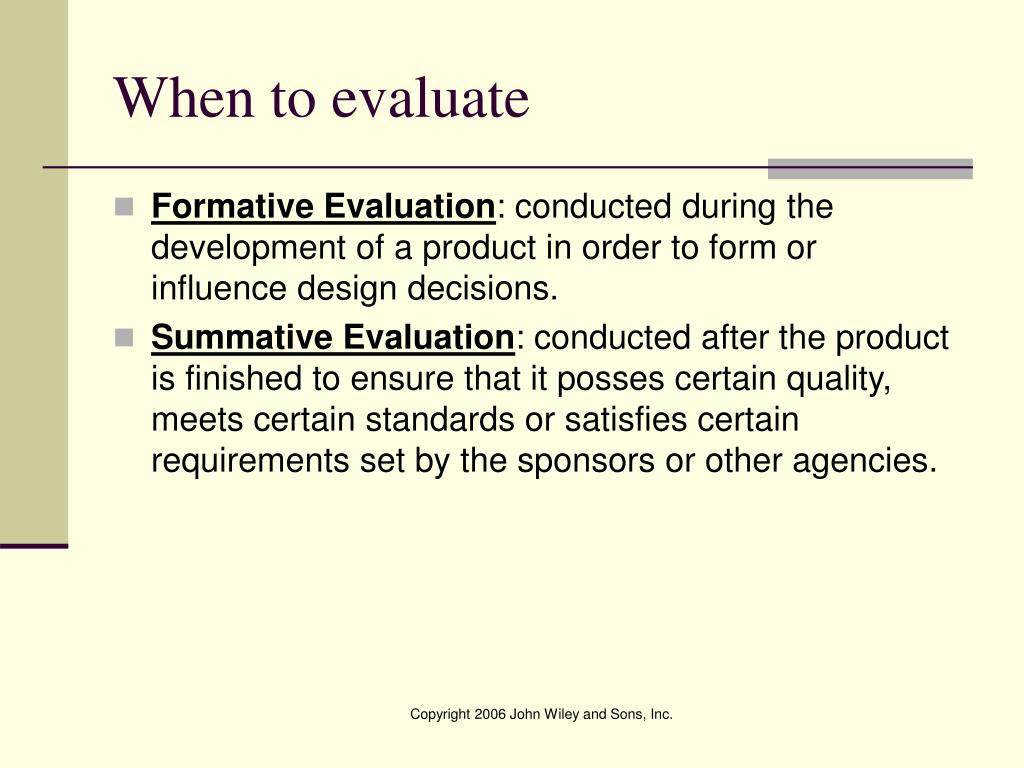 When to evaluate

Formative Evaluation: conducted during the development of a product in order to form or influence design decisions.

Summative Evaluation: conducted after the product is finished to ensure that it posses certain quality, meets certain standards or satisfies certain requirements set by the sponsors or other agencies.

Copyright 2006 John Wiley and Sons, Inc.